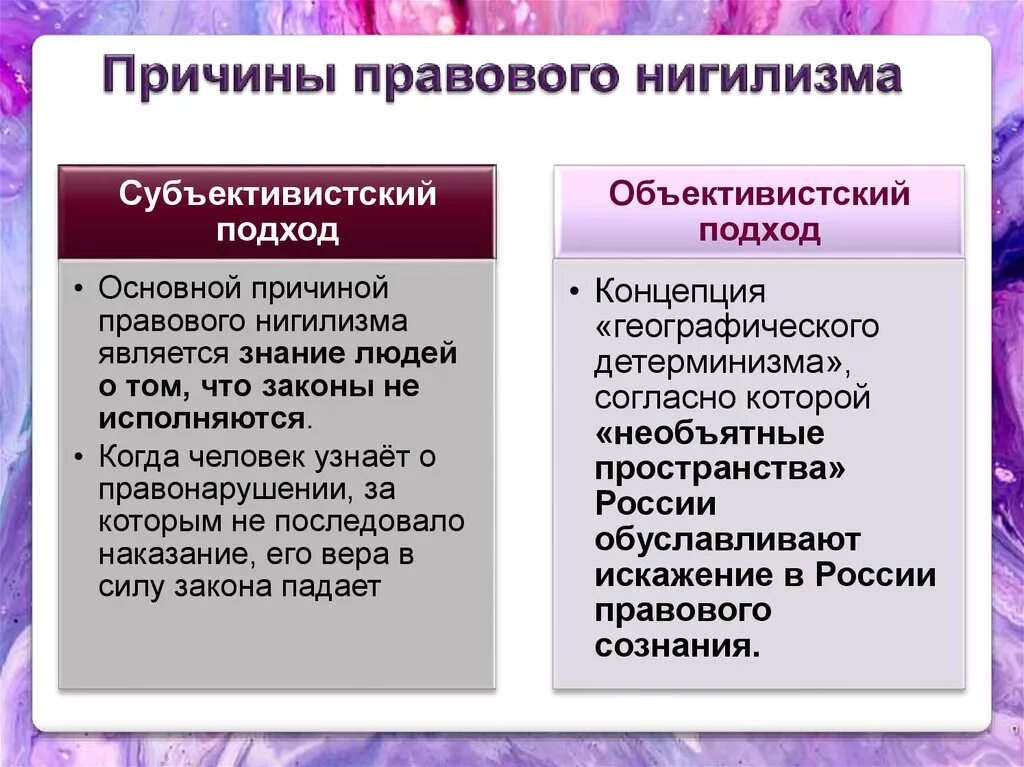 Причины правового нигилизма

Субъективистский подход

• Основной причиной правового нигилизма является знание людей о том, что законы не исполняются.
• Когда человек узнаёт о правонарушении, за которым не последовало наказание, его вера в силу закона падает

Объективистский подход

• Концепция «географического детерминизма», согласно которой «необъятные пространства» России обуславливают искажение в России правового сознания.